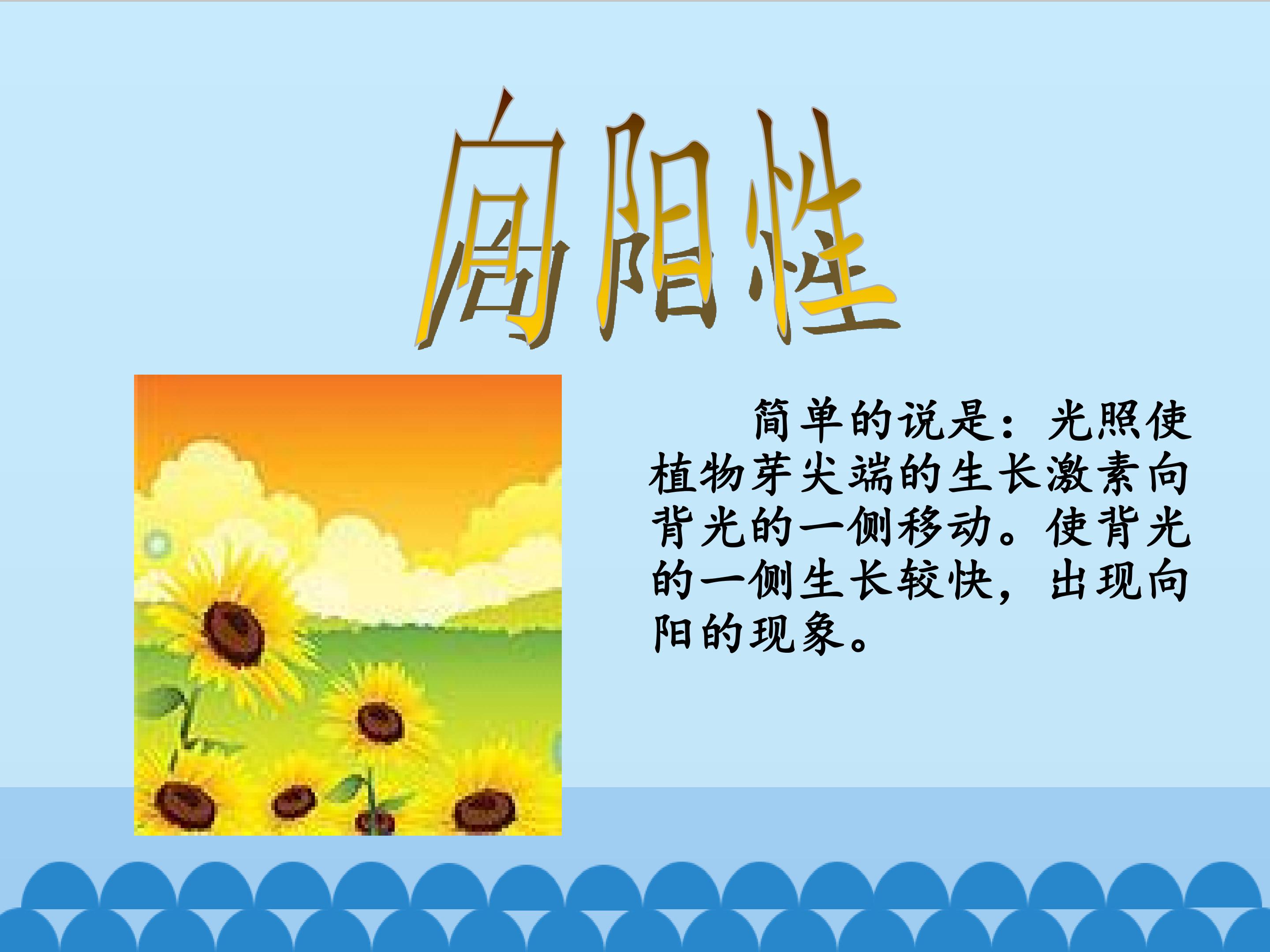 向阳性

简单的说是：光照使植物芽尖端的生长激素向背光的一侧移动。使背光的一侧生长较快，出现向阳的现象。